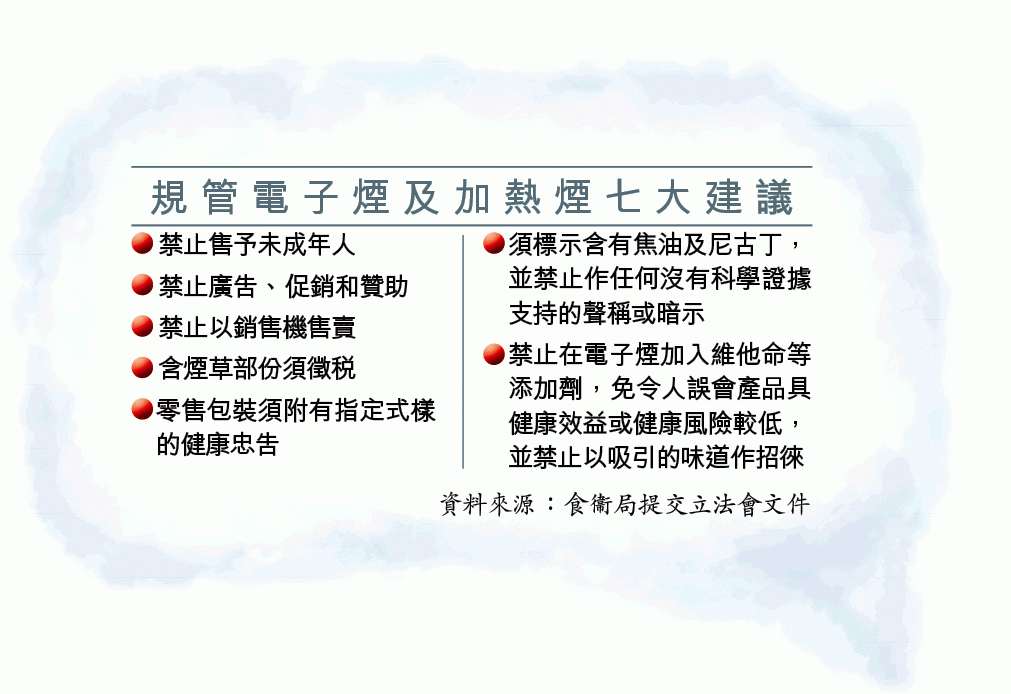 規管電子煙及加熱煙七大建議

禁止售予未成年人

禁止廣告、促銷和贊助

禁止以銷售機售賣

含煙草部份須徵稅

零售包裝須附有指定式樣的健康忠告

須標示含有焦油及尼古丁，並禁止作任何沒有科學證據支持的聲稱或暗示

禁止在電子煙加入維他命等添加劑，免令人誤會產品具健康效益或健康風險較低，並禁止以吸引的味道作招徠

資料來源：食衞局提交立法會文件